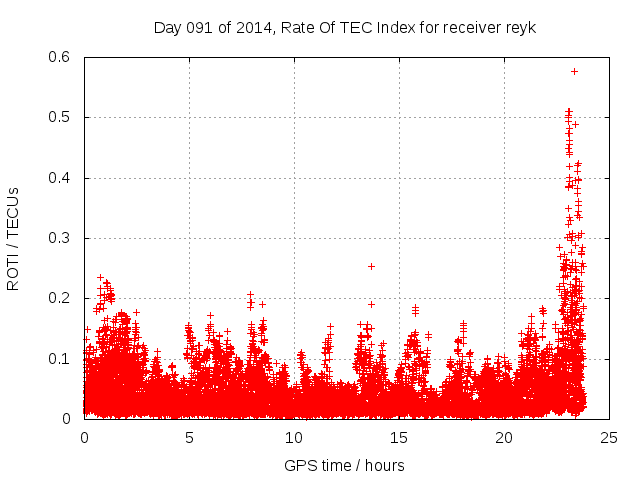 Day 091 of 2014, Rate Of TEC Index for receiver reyk

ROTI / TECUs

0.6
0.5
0.4
0.3
0.2
0.1
0

0 5 10 15 20 25

GPS time / hours